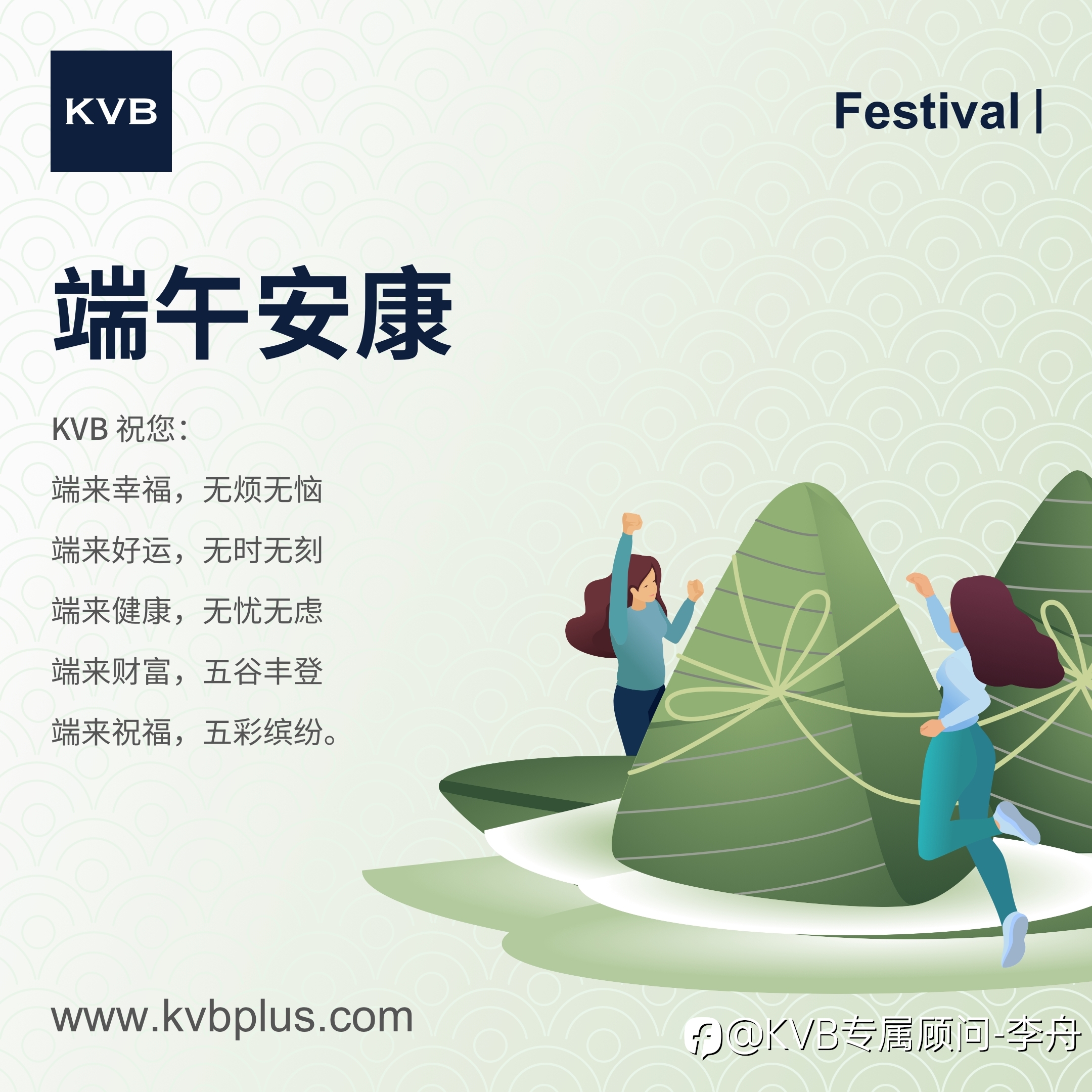 KVB

Festival |

端午安康

KVB 祝您：

端来幸福，无烦无恼

端来好运，无时无刻

端来健康，无忧无虑

端来财富，五谷丰登

端来祝福，五彩缤纷。

www.kvbplus.com

@KVB专属顾问-李舟